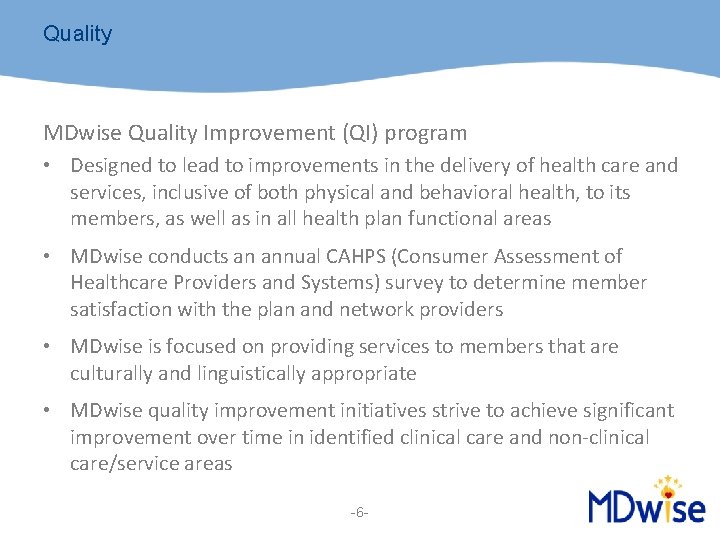 Quality

MDwise Quality Improvement (QI) program

• Designed to lead to improvements in the delivery of health care and services, inclusive of both physical and behavioral health, to its members, as well as in all health plan functional areas

• MDwise conducts an annual CAHPS (Consumer Assessment of Healthcare Providers and Systems) survey to determine member satisfaction with the plan and network providers

• MDwise is focused on providing services to members that are culturally and linguistically appropriate

• MDwise quality improvement initiatives strive to achieve significant improvement over time in identified clinical care and non-clinical care/service areas

-6-

MDwise